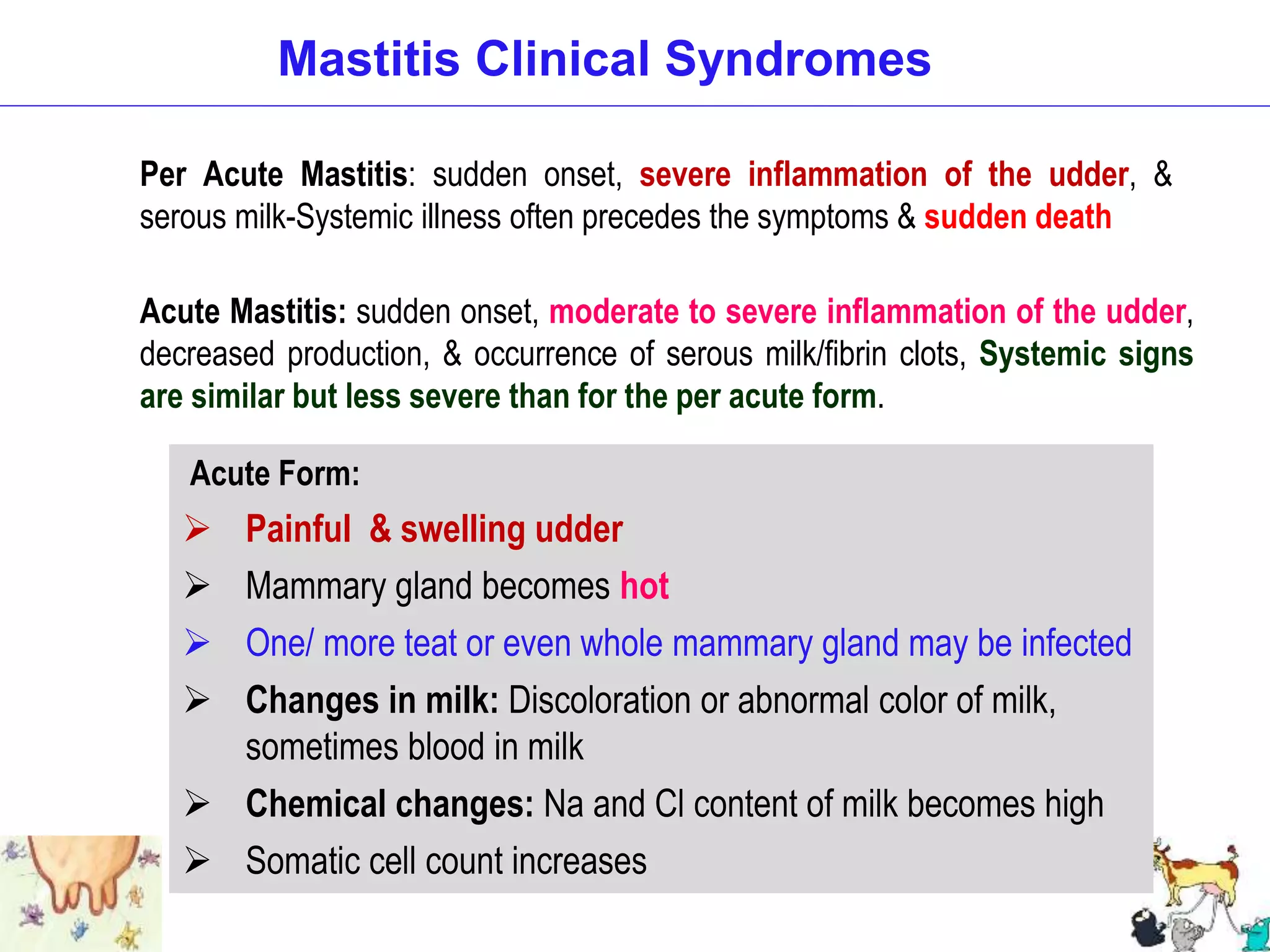 Mastitis Clinical Syndromes

Per Acute Mastitis: sudden onset, severe inflammation of the udder, & serous milk-Systemic illness often precedes the symptoms & sudden death

Acute Mastitis: sudden onset, moderate to severe inflammation of the udder, decreased production, & occurrence of serous milk/fibrin clots, Systemic signs are similar but less severe than for the per acute form.

Acute Form:
➢ Painful & swelling udder
➢ Mammary gland becomes hot
➢ One/ more teat or even whole mammary gland may be infected
➢ Changes in milk: Discoloration or abnormal color of milk, sometimes blood in milk
➢ Chemical changes: Na and Cl content of milk becomes high
➢ Somatic cell count increases